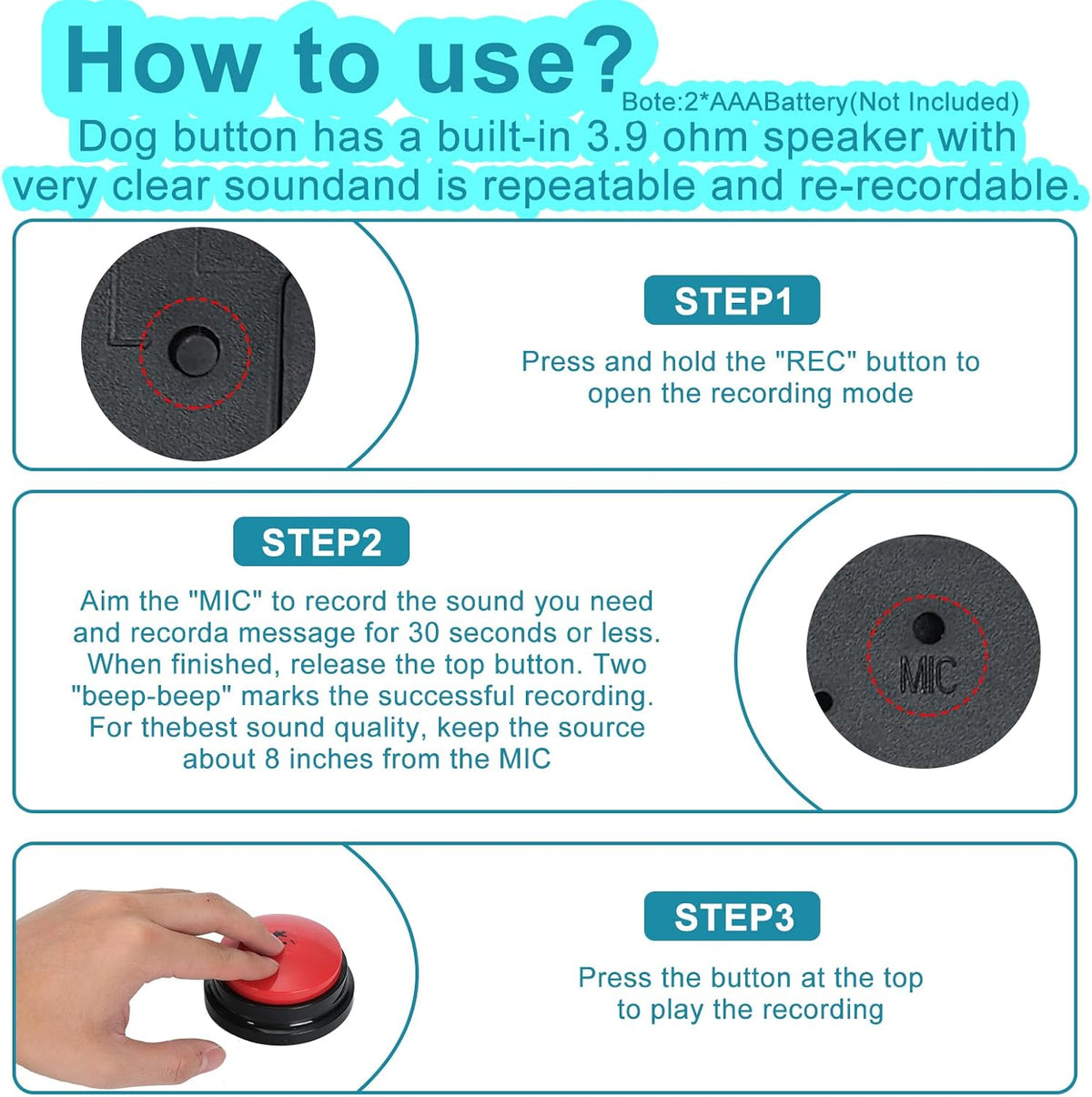 How to use?

Bote:2*AAABattery(Not Included)

Dog button has a built-in 3.9 ohm speaker with very clear soundand is repeatable and re-recordable.

STEP1

Press and hold the "REC" button to open the recording mode

STEP2

Aim the "MIC" to record the sound you need and recorda message for 30 seconds or less. When finished, release the top button. Two "beep-beep" marks the successful recording. For thebest sound quality, keep the source about 8 inches from the MIC

MIC

STEP3

Press the button at the top to play the recording